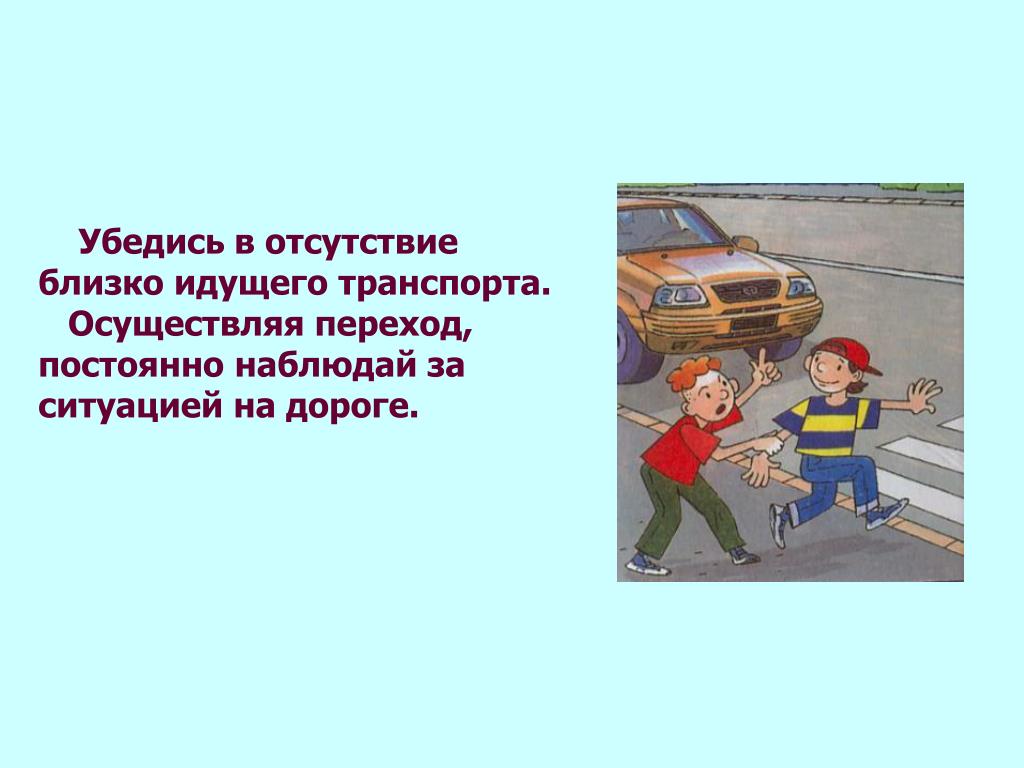 Убедись в отсутствие близко идущего транспорта.

Осуществляя переход, постоянно наблюдай за ситуацией на дороге.